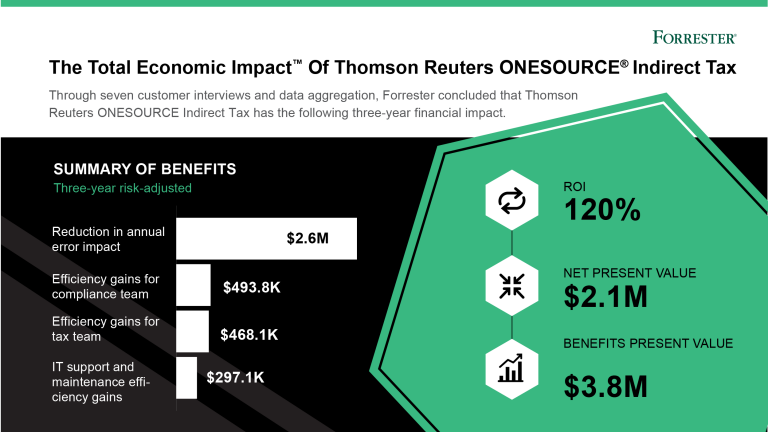 FORRESTER®

The Total Economic Impact™ Of Thomson Reuters ONESOURCE® Indirect Tax

Through seven customer interviews and data aggregation, Forrester concluded that Thomson Reuters ONESOURCE Indirect Tax has the following three-year financial impact.

SUMMARY OF BENEFITS
Three-year risk-adjusted

Reduction in annual error impact $2.6M
Efficiency gains for compliance team $493.8K
Efficiency gains for tax team $468.1K
IT support and maintenance efficiency gains $297.1K

ROI
120%

NET PRESENT VALUE
$2.1M

BENEFITS PRESENT VALUE
$3.8M